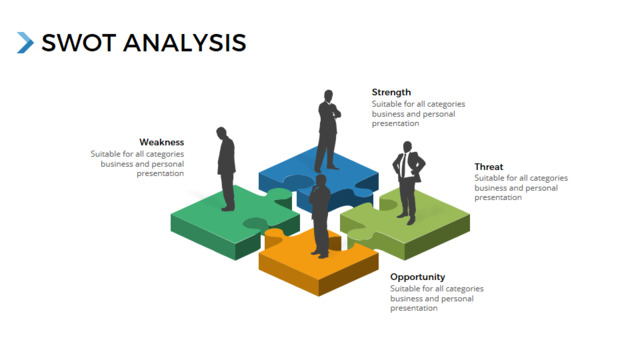 SWOT ANALYSIS

Strength
Suitable for all categories business and personal presentation

Weakness
Suitable for all categories business and personal presentation

Threat
Suitable for all categories business and personal presentation

Opportunity
Suitable for all categories business and personal presentation